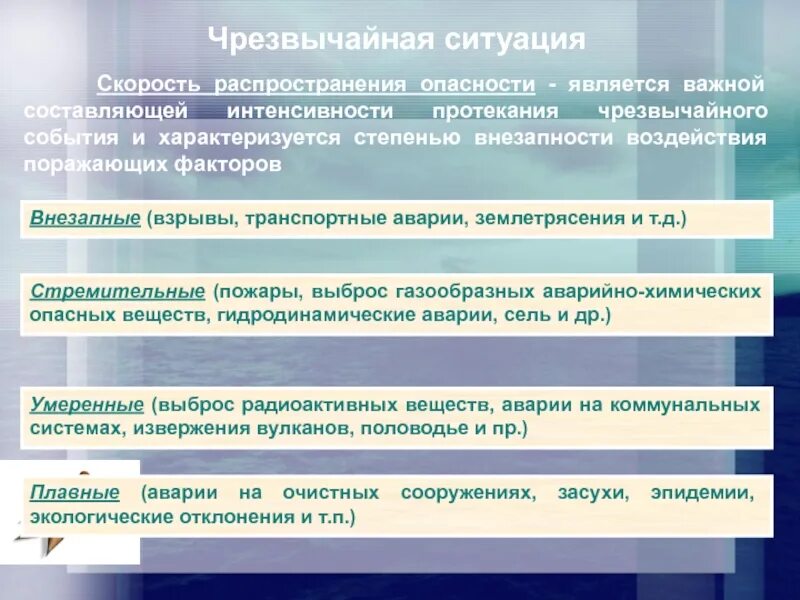 Чрезвычайная ситуация

Скорость распространения опасности - является важной составляющей интенсивности протекания чрезвычайного события и характеризуется степенью внезапности воздействия поражающих факторов

Внезапные (взрывы, транспортные аварии, землетрясения и т.д.)

Стремительные (пожары, выброс газообразных аварийно-химических опасных веществ, гидродинамические аварии, сель и др.)

Умеренные (выброс радиоактивных веществ, аварии на коммунальных системах, извержения вулканов, половодье и пр.)

Плавные (аварии на очистных сооружениях, засухи, эпидемии, экологические отклонения и т.п.)